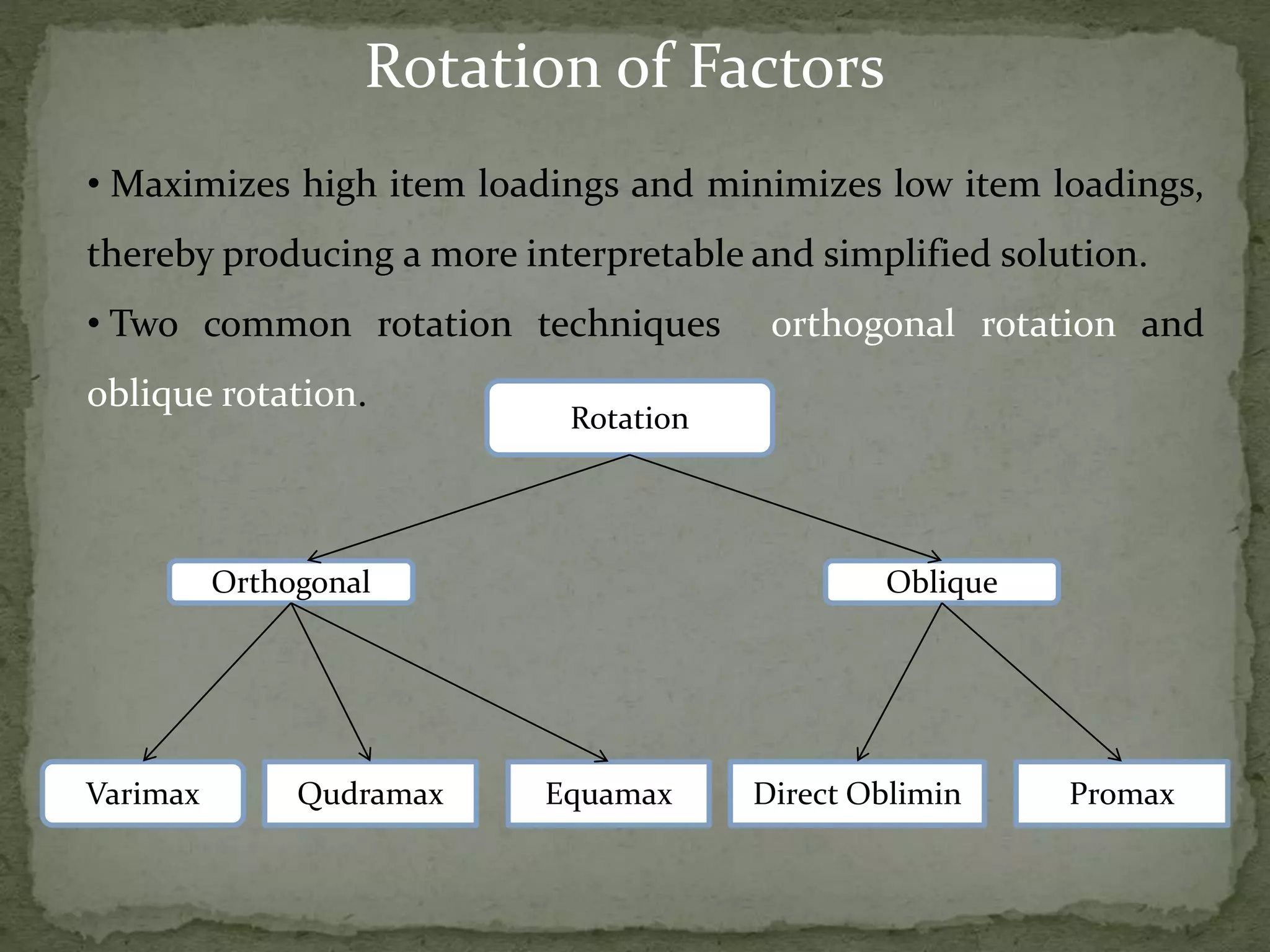 Rotation of Factors

• Maximizes high item loadings and minimizes low item loadings, thereby producing a more interpretable and simplified solution.

• Two common rotation techniques orthogonal rotation and oblique rotation.

Rotation

Orthogonal

Oblique

Varimax

Qudramax

Equamax

Direct Oblimin

Promax